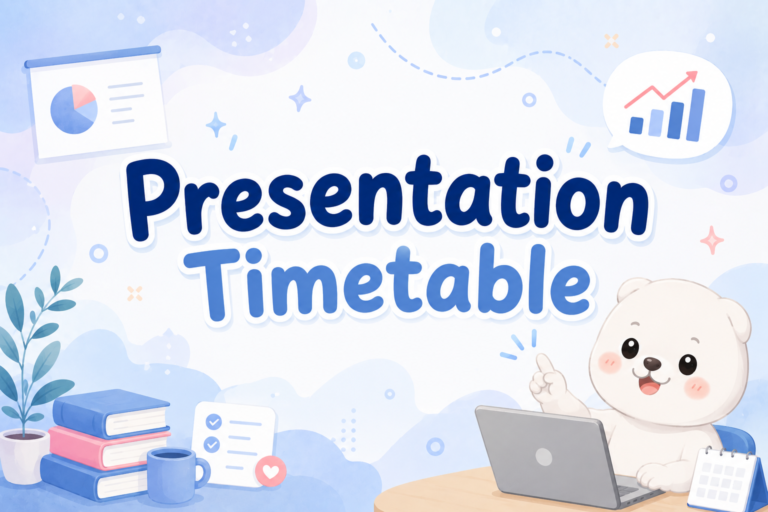 Presentation
Timetable